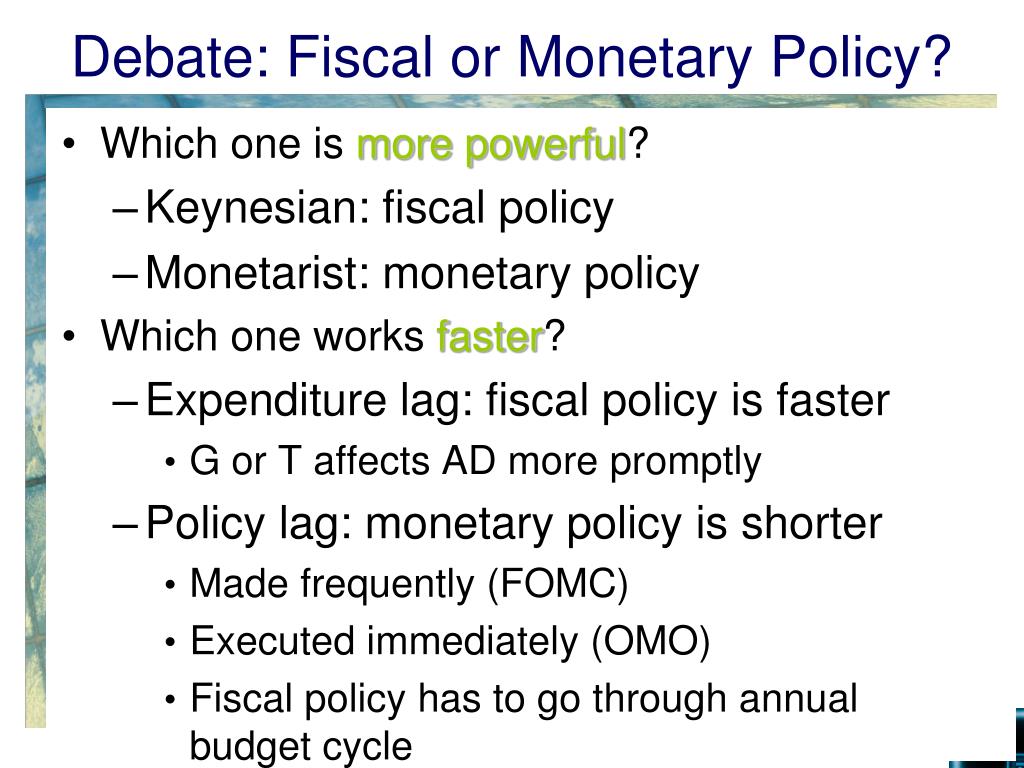 Debate: Fiscal or Monetary Policy?

• Which one is more powerful?
– Keynesian: fiscal policy
– Monetarist: monetary policy
• Which one works faster?
– Expenditure lag: fiscal policy is faster
• G or T affects AD more promptly
– Policy lag: monetary policy is shorter
• Made frequently (FOMC)
• Executed immediately (OMO)
• Fiscal policy has to go through annual budget cycle